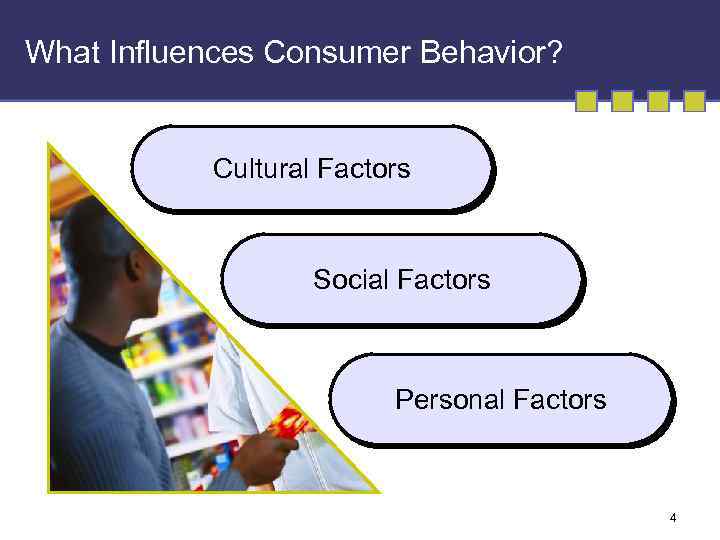 What Influences Consumer Behavior?

Cultural Factors

Social Factors

Personal Factors

4